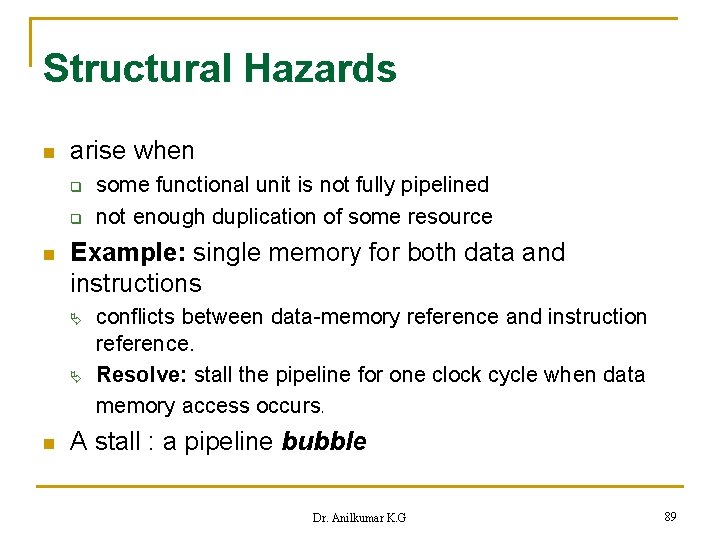 Structural Hazards

arise when

some functional unit is not fully pipelined

not enough duplication of some resource

Example: single memory for both data and instructions

conflicts between data-memory reference and instruction reference.

Resolve: stall the pipeline for one clock cycle when data memory access occurs.

A stall : a pipeline bubble

Dr. Anilkumar K.G

89